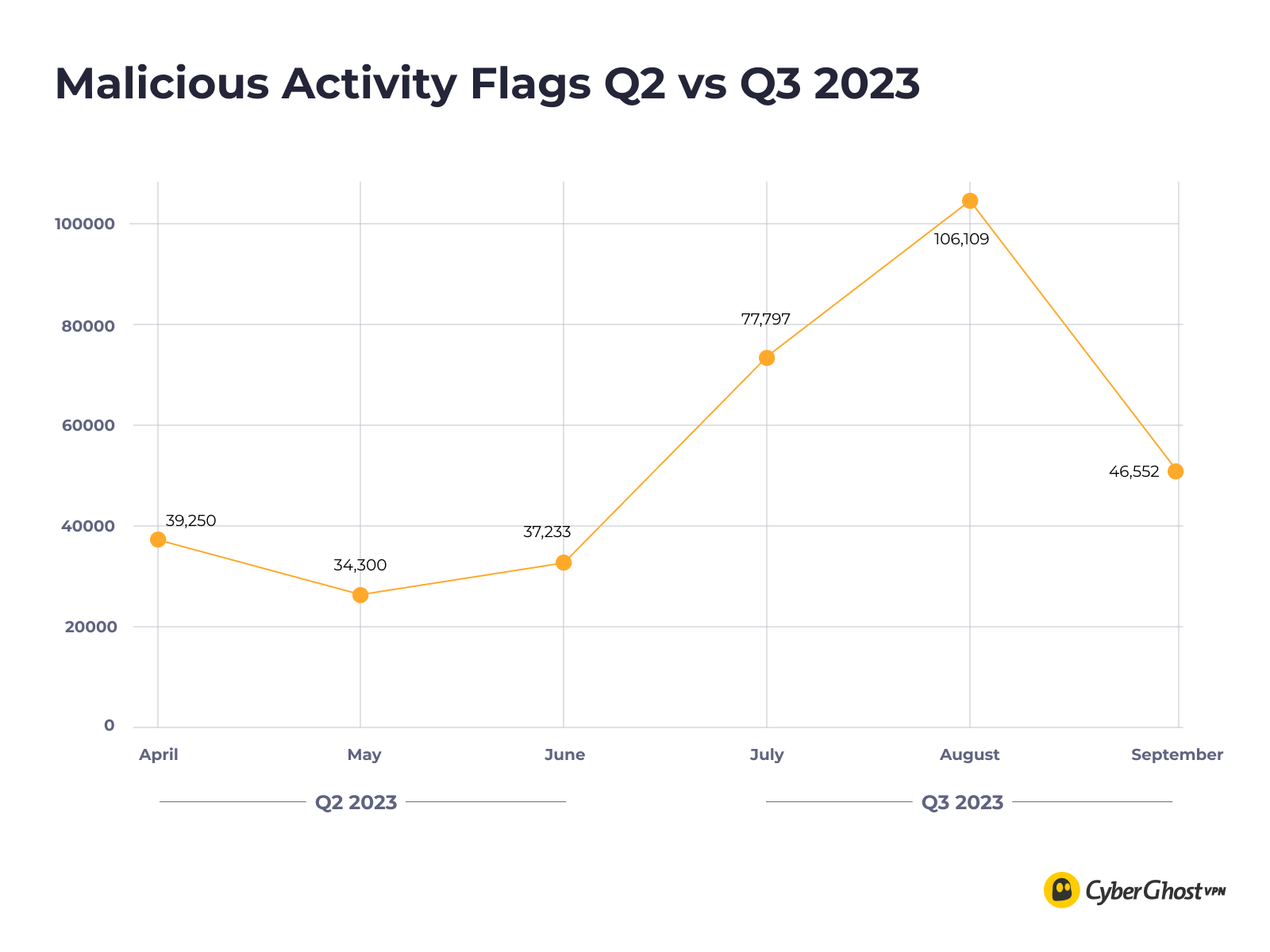 Malicious Activity Flags Q2 vs Q3 2023

100000
80000
60000
40000
20000
0

39,250
34,300
37,233
77,797
106,109
46,552

April
May
June
July
August
September

Q2 2023
Q3 2023

CyberGhost VPN